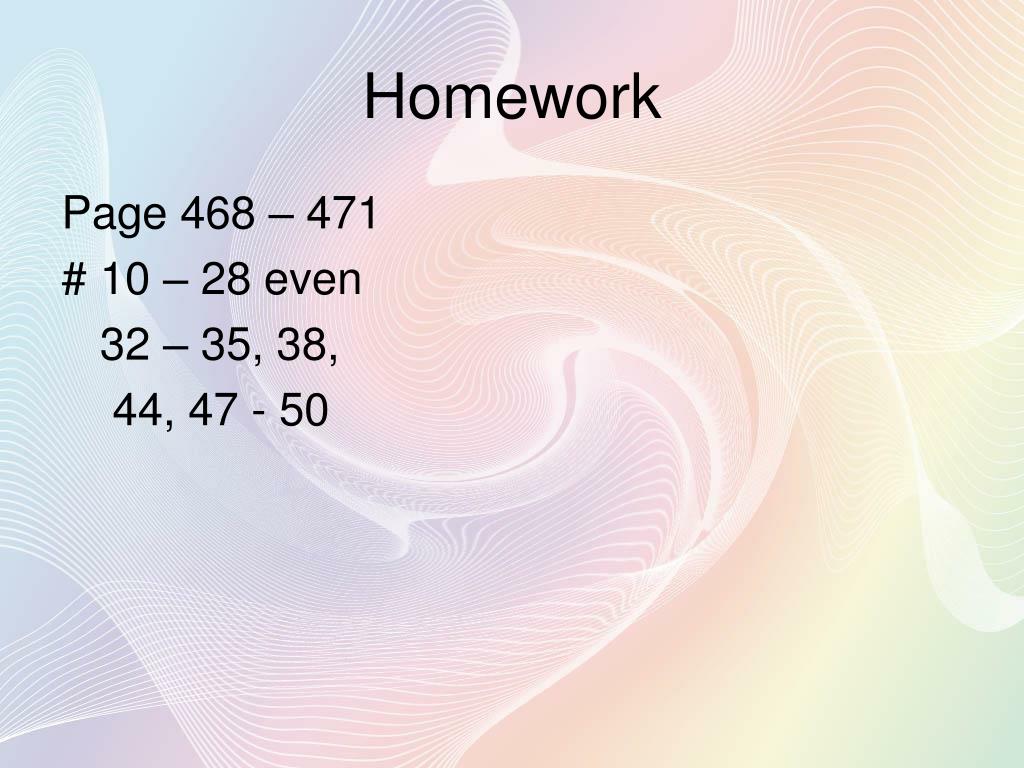 Homework

Page 468 – 471
# 10 – 28 even
32 – 35, 38,
44, 47 - 50